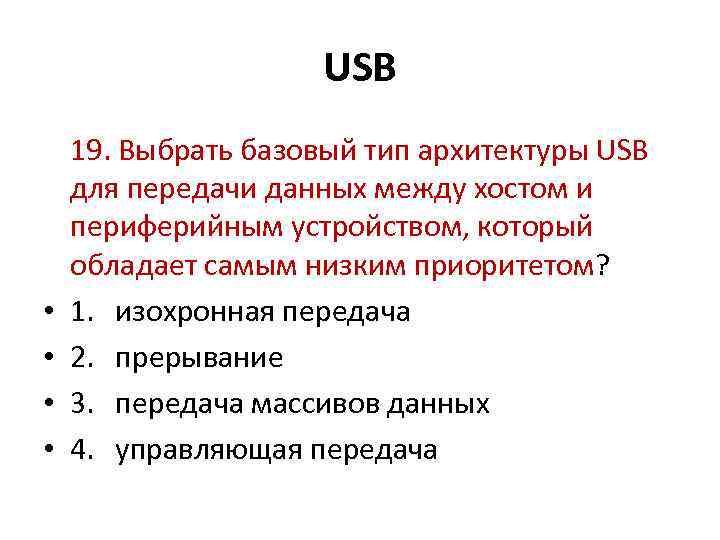 USB

19. Выбрать базовый тип архитектуры USB для передачи данных между хостом и периферийным устройством, который обладает самым низким приоритетом?

• 1. изохронная передача
• 2. прерывание
• 3. передача массивов данных
• 4. управляющая передача